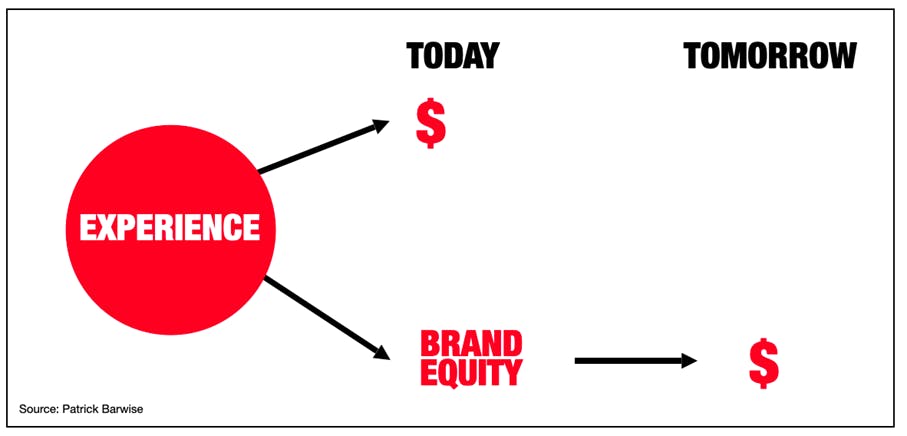 TODAY

TOMORROW

EXPERIENCE

$

BRAND EQUITY

$

Source: Patrick Barwise